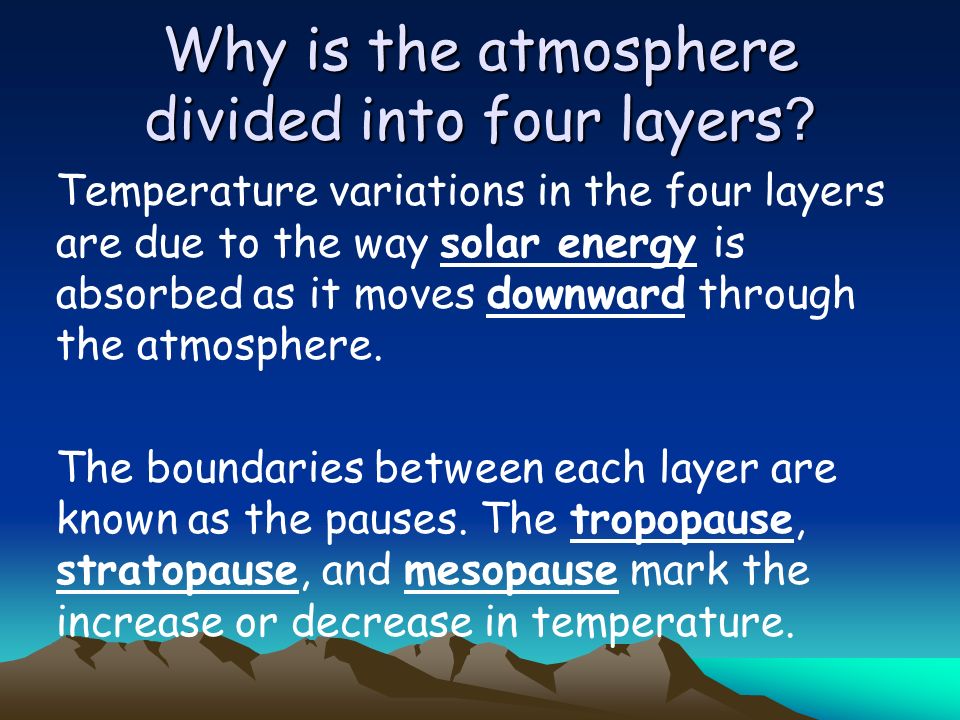 Why is the atmosphere divided into four layers?

Temperature variations in the four layers are due to the way solar energy is absorbed as it moves downward through the atmosphere.

The boundaries between each layer are known as the pauses. The tropopause, stratopause, and mesopause mark the increase or decrease in temperature.